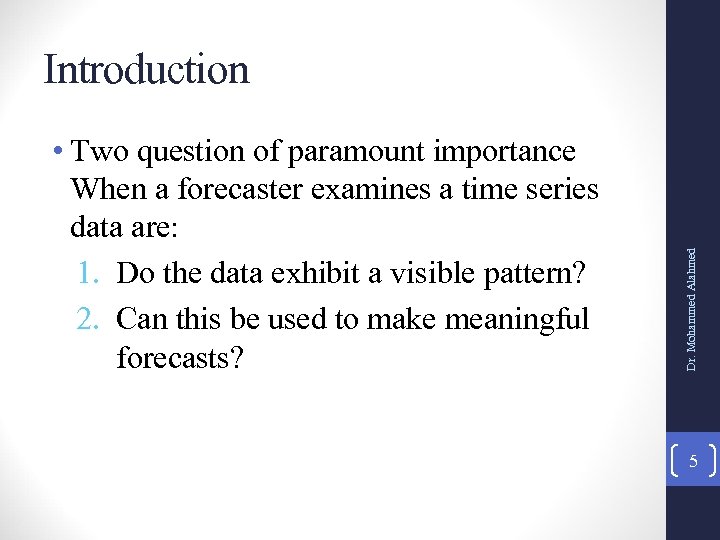 Introduction

• Two question of paramount importance When a forecaster examines a time series data are:

1. Do the data exhibit a visible pattern?
2. Can this be used to make meaningful forecasts?

Dr. Mohammed Alahmed

5